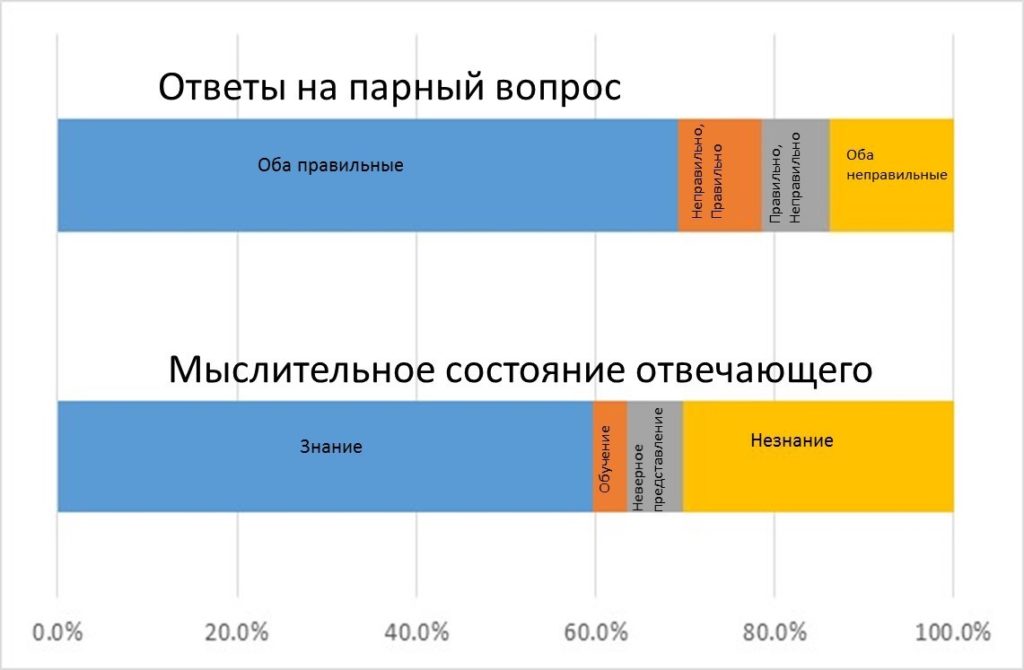 Ответы на парный вопрос

Оба правильные

Неправильно, Правильно

Правильно, Неправильно

Оба неправильные

Мыслительное состояние отвечающего

Знание

Обучение

Неверное представление

Незнание

0.0%
20.0%
40.0%
60.0%
80.0%
100.0%